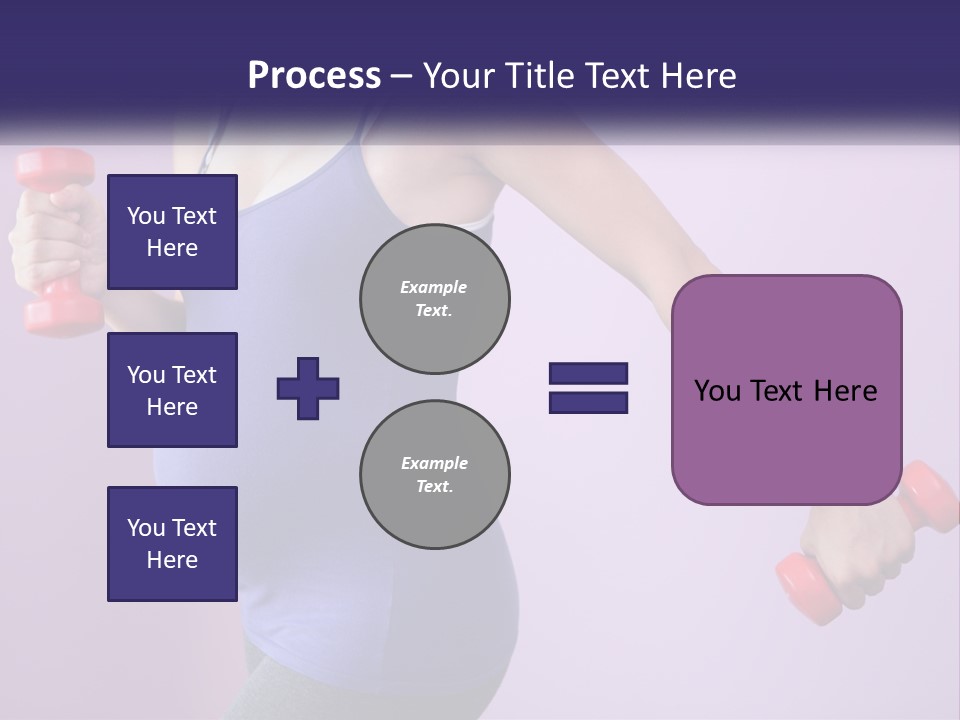 Process – Your Title Text Here

You Text Here

You Text Here

You Text Here

Example Text.

Example Text.

You Text Here